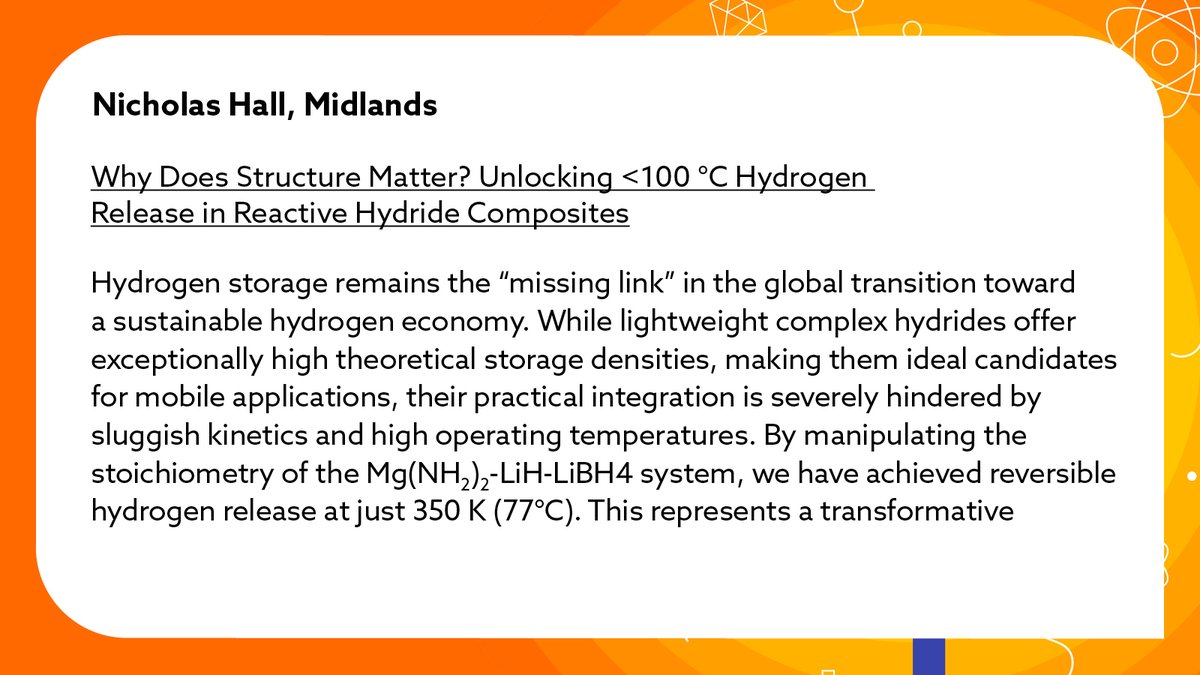 Nicholas Hall, Midlands

Why Does Structure Matter? Unlocking <100 °C Hydrogen Release in Reactive Hydride Composites

Hydrogen storage remains the “missing link” in the global transition toward a sustainable hydrogen economy. While lightweight complex hydrides offer exceptionally high theoretical storage densities, making them ideal candidates for mobile applications, their practical integration is severely hindered by sluggish kinetics and high operating temperatures. By manipulating the stoichiometry of the $Mg(NH_2)_2$-LiH-LiBH4 system, we have achieved reversible hydrogen release at just 350 K (77°C). This represents a transformative